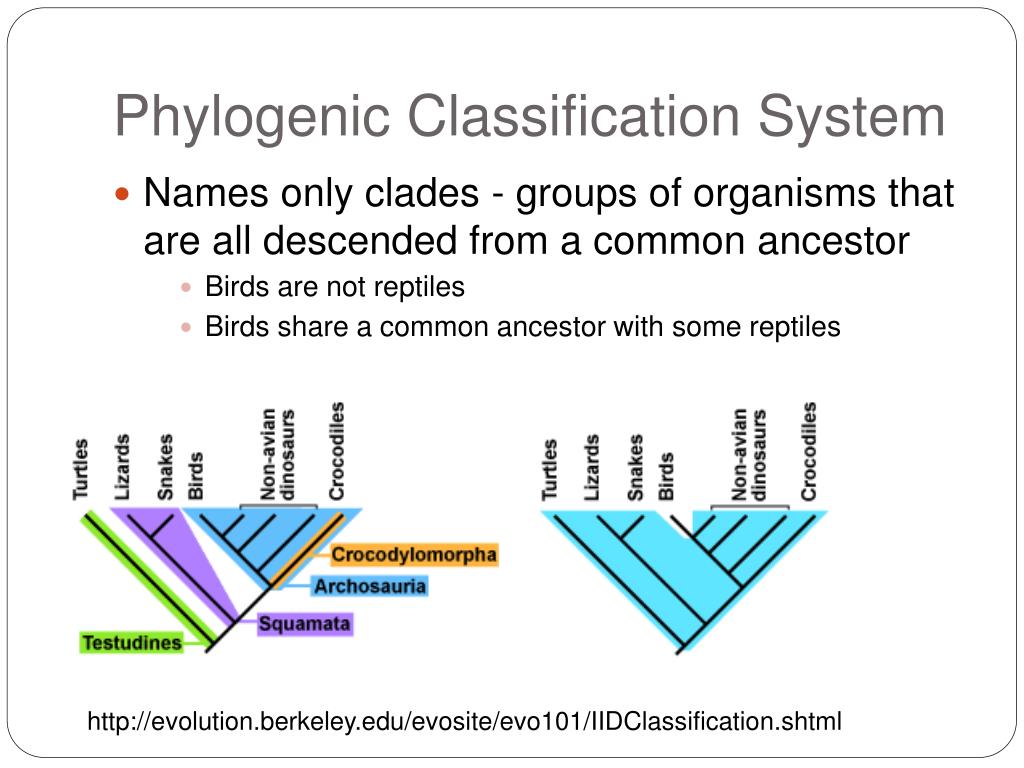 Phylogenic Classification System

Names only clades - groups of organisms that are all descended from a common ancestor

Birds are not reptiles

Birds share a common ancestor with some reptiles

Turtles
Lizards
Snakes
Birds
Non-avian dinosaurs
Crocodiles
Crocodylomorpha
Archosauria
Squamata
Testudines

Turtles
Lizards
Snakes
Birds
Non-avian dinosaurs
Crocodiles

http://evolution.berkeley.edu/evosite/evo101/IIDClassification.shtml